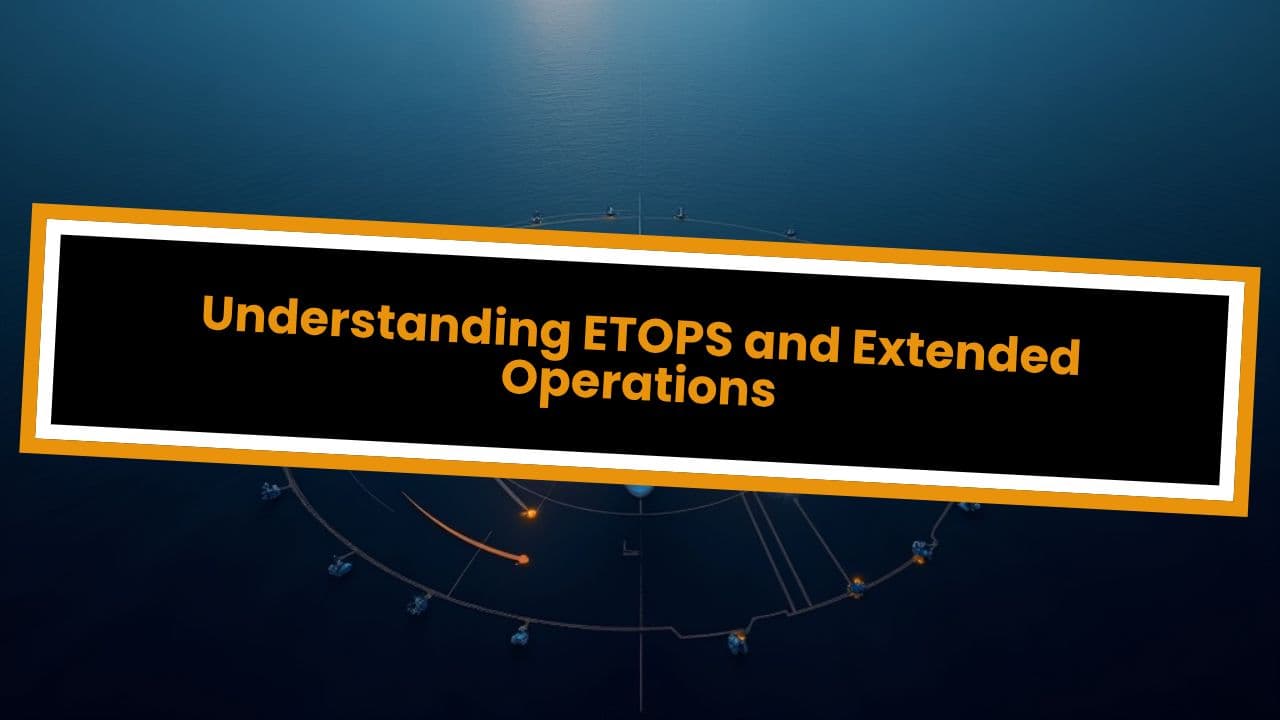 Understanding ETOPS and Extended Operations